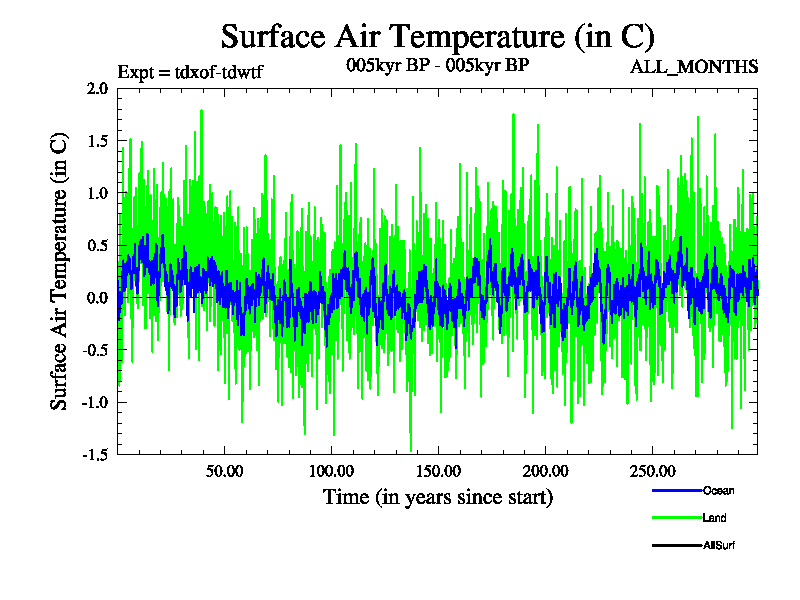 Surface Air Temperature (in C)

Expt = tdxof-tdwtf

005kyr BP - 005kyr BP

ALL_MONTHS

Surface Air Temperature (in C)

2.0
1.5
1.0
0.5
0.0
-0.5
-1.0
-1.5

50.00
100.00
150.00
200.00
250.00

Time (in years since start)

Ocean
Land
AllSurf